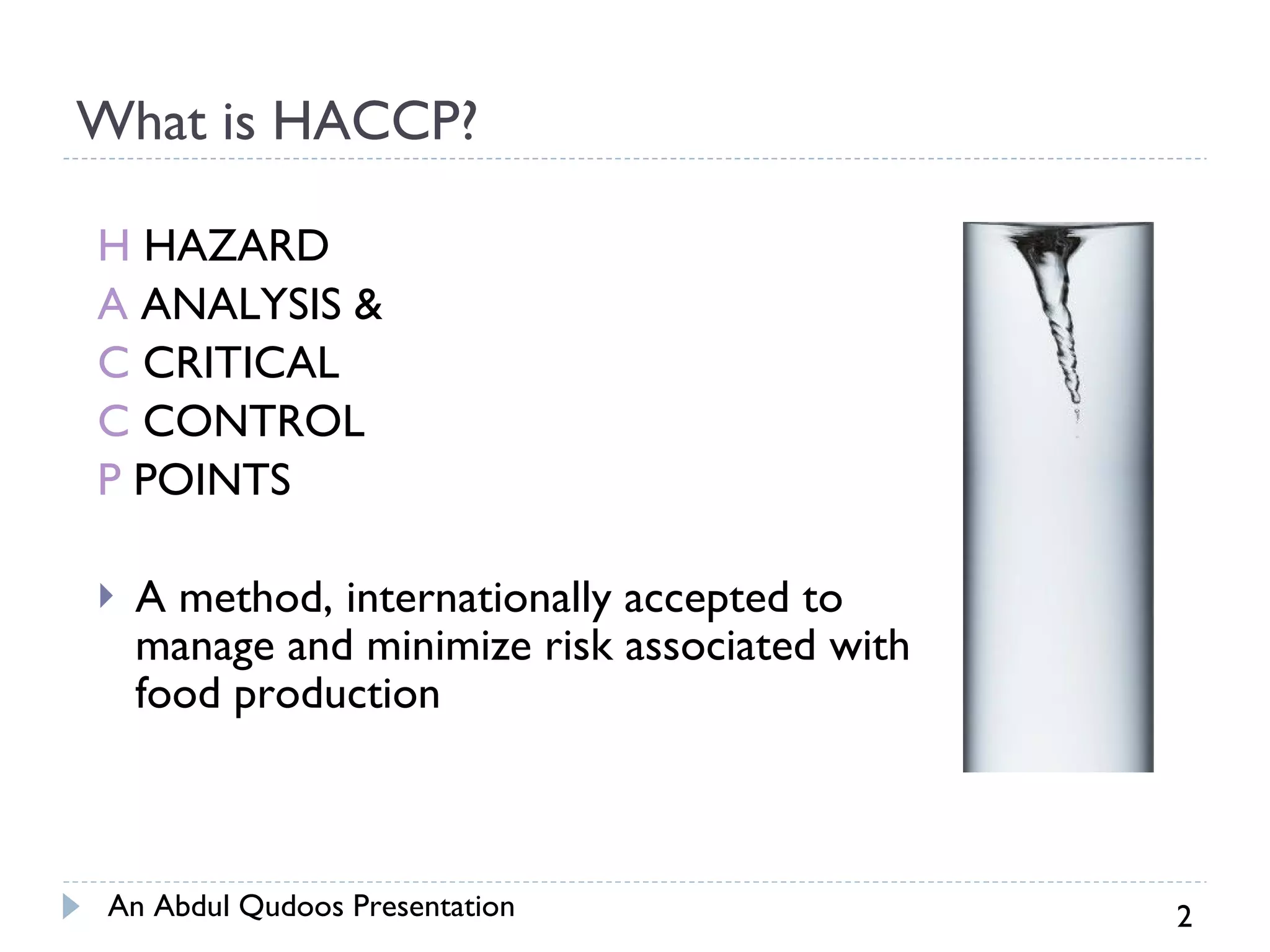 What is HACCP?

H HAZARD
A ANALYSIS &
C CRITICAL
C CONTROL
P POINTS

A method, internationally accepted to manage and minimize risk associated with food production

An Abdul Qudoos Presentation

2